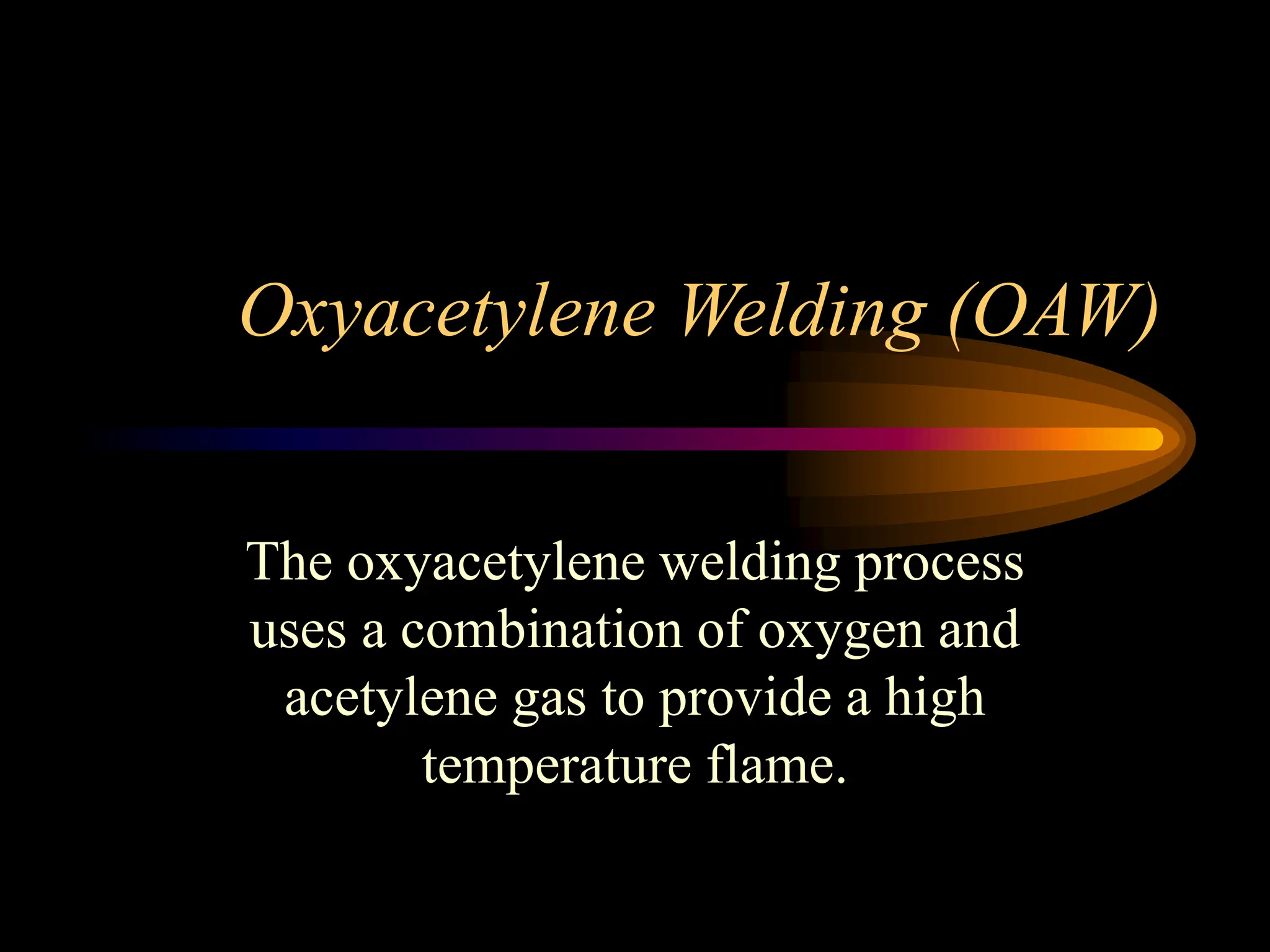 Oxyacetylene Welding (OAW)

The oxyacetylene welding process uses a combination of oxygen and acetylene gas to provide a high temperature flame.